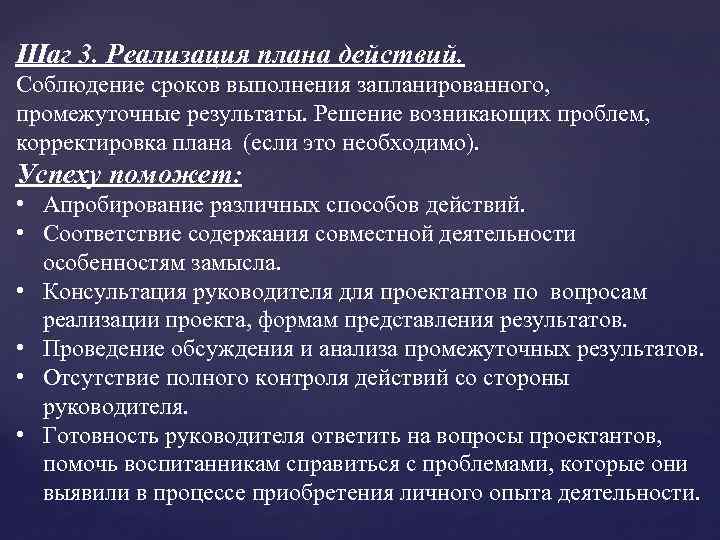 Шаг 3. Реализация плана действий.
Соблюдение сроков выполнения запланированного, промежуточные результаты. Решение возникающих проблем, корректировка плана (если это необходимо).

Успеху поможет:
• Апробирование различных способов действий.
• Соответствие содержания совместной деятельности особенностям замысла.
• Консультация руководителя для проектантов по вопросам реализации проекта, формам представления результатов.
• Проведение обсуждения и анализа промежуточных результатов.
• Отсутствие полного контроля действий со стороны руководителя.
• Готовность руководителя ответить на вопросы проектантов, помочь воспитанникам справиться с проблемами, которые они выявили в процессе приобретения личного опыта деятельности.